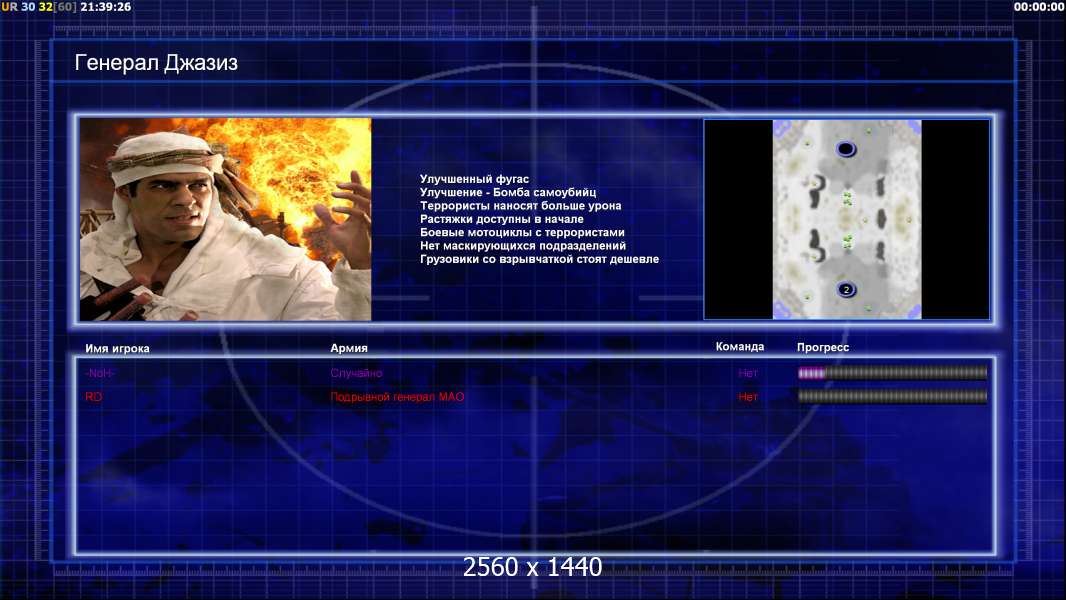 UR 30 32[60] 21:39:26

00:00:00

Генерал Джазиз

Улучшенный фугас
Улучшение - Бомба самоубийц
Террористы наносят больше урона
Растяжки доступны в начале
Боевые мотоциклы с террористами
Нет маскирующихся подразделений
Грузовики со взрывчаткой стоят дешевле

2

| Имя игрока | Армия | Команда | Прогресс |
|---|---|---|---|
| -NoH- | Случайно | Нет | |
| RD | Подрывной генерал МАО | Нет | |

2560 x 1440